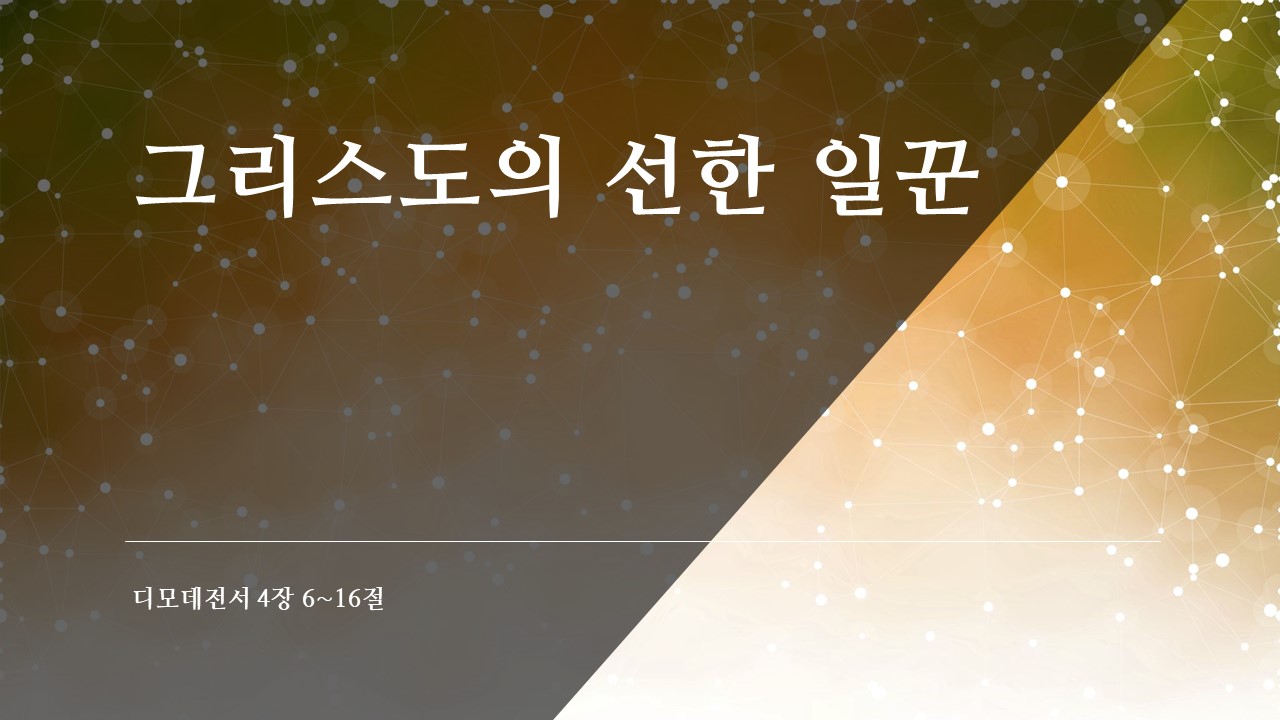 그리스도의 선한 일꾼

디모데전서 4장 6~16절